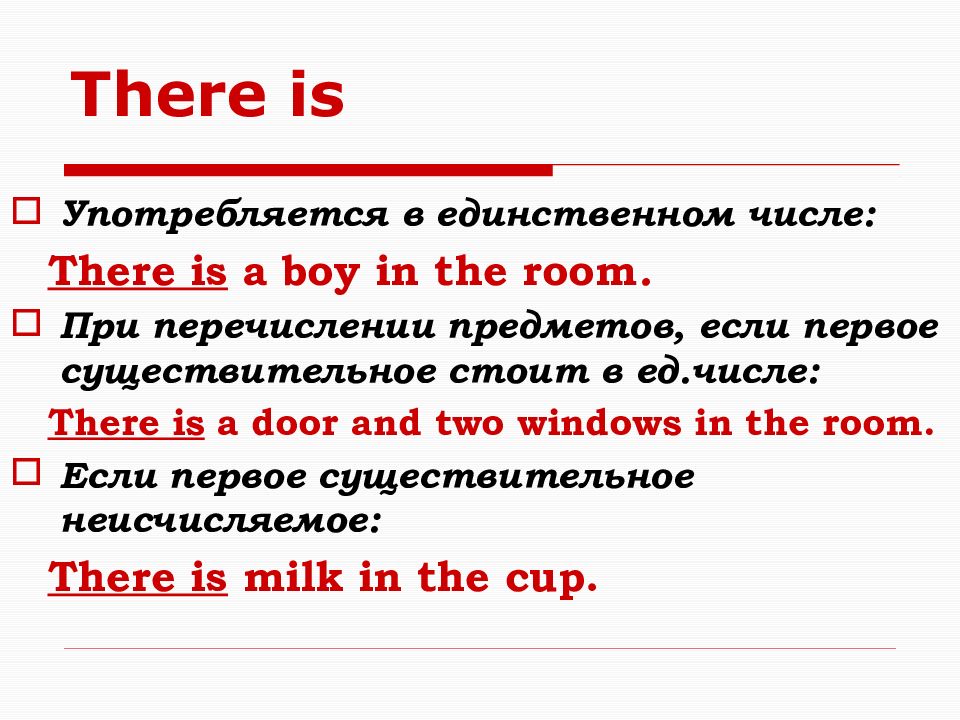 There is

Употребляется в единственном числе:

There is a boy in the room.

При перечислении предметов, если первое существительное стоит в ед.числе:

There is a door and two windows in the room.

Если первое существительное неисчисляемое:

There is milk in the cup.